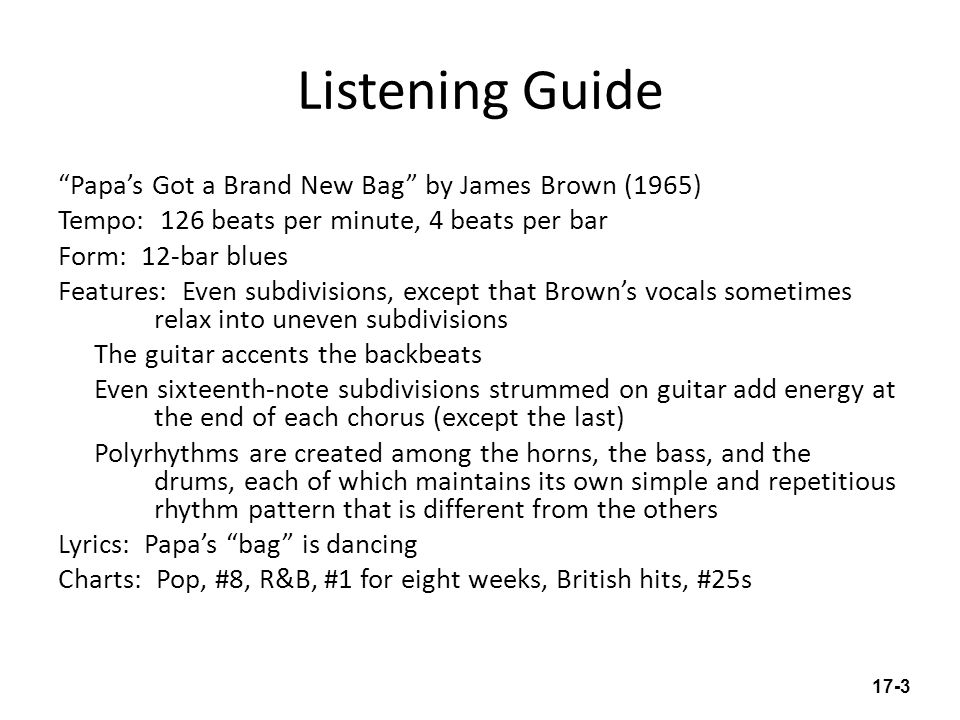 Listening Guide

“Papa’s Got a Brand New Bag” by James Brown (1965)

Tempo: 126 beats per minute, 4 beats per bar

Form: 12-bar blues

Features: Even subdivisions, except that Brown’s vocals sometimes relax into uneven subdivisions

The guitar accents the backbeats

Even sixteenth-note subdivisions strummed on guitar add energy at the end of each chorus (except the last)

Polyrhythms are created among the horns, the bass, and the drums, each of which maintains its own simple and repetitious rhythm pattern that is different from the others

Lyrics: Papa’s “bag” is dancing

Charts: Pop, #8, R&B, #1 for eight weeks, British hits, #25s

17-3